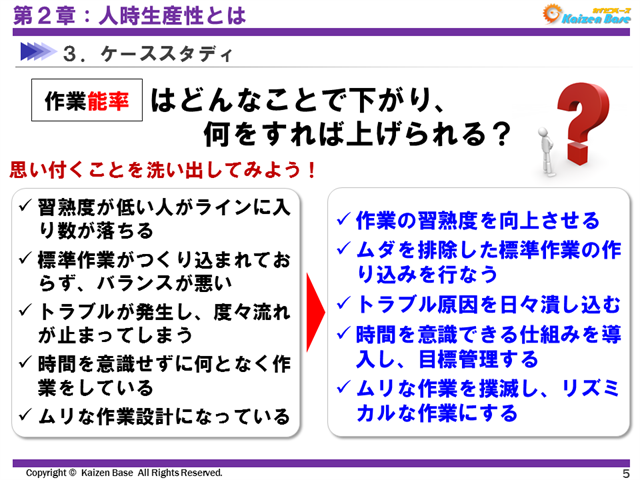 第２章：人時生産性とは

カイゼンベース
Kaizen Base

３．ケーススタディ

作業能率 はどんなことで下がり、何をすれば上げられる？

思い付くことを洗い出してみよう！

✓ 習熟度が低い人がラインに入り数が落ちる
✓ 標準作業がつくり込まれておらず、バランスが悪い
✓ トラブルが発生し、度々流れが止まってしまう
✓ 時間を意識せずに何となく作業をしている
✓ ムリな作業設計になっている

✓ 作業の習熟度を向上させる
✓ ムダを排除した標準作業の作り込みを行なう
✓ トラブル原因を日々潰し込む
✓ 時間を意識できる仕組みを導入し、目標管理する
✓ ムリな作業を撲滅し、リズミカルな作業にする

Copyright © Kaizen Base All Rights Reserved.
5